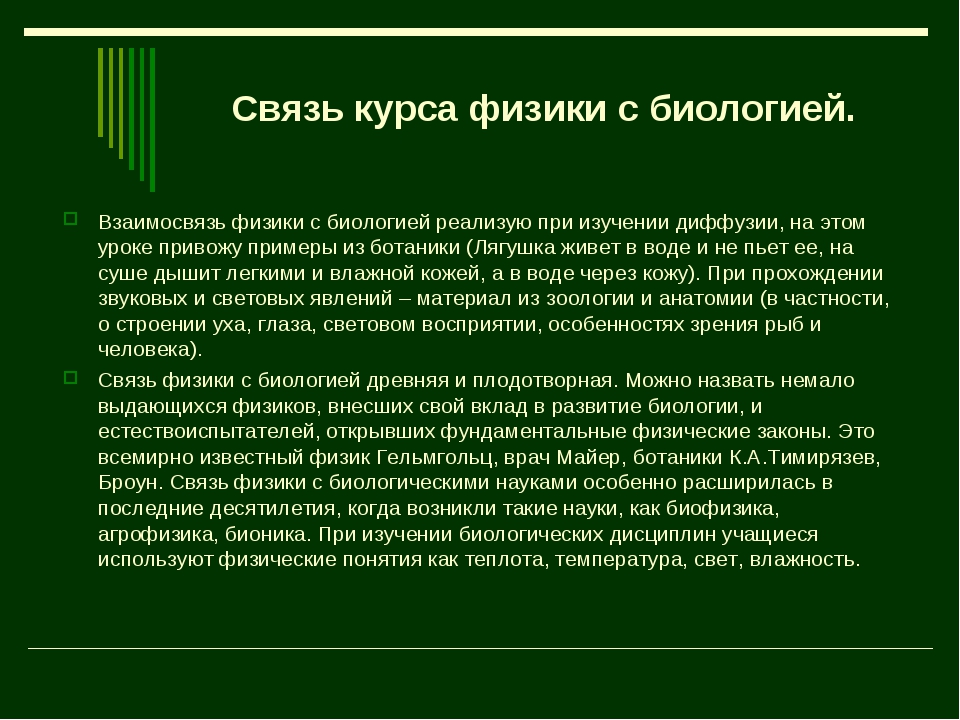 Связь курса физики с биологией.

Взаимосвязь физики с биологией реализую при изучении диффузии, на этом уроке привожу примеры из ботаники (Лягушка живет в воде и не пьет ее, на суше дышит легкими и влажной кожей, а в воде через кожу). При прохождении звуковых и световых явлений – материал из зоологии и анатомии (в частности, о строении уха, глаза, световом восприятии, особенностях зрения рыб и человека).

Связь физики с биологией древняя и плодотворная. Можно назвать немало выдающихся физиков, внесших свой вклад в развитие биологии, и естествоиспытателей, открывших фундаментальные физические законы. Это всемирно известный физик Гельмгольц, врач Майер, ботаники К.А.Тимирязев, Броун. Связь физики с биологическими науками особенно расширилась в последние десятилетия, когда возникли такие науки, как биофизика, агрофизика, бионика. При изучении биологических дисциплин учащиеся используют физические понятия как теплота, температура, свет, влажность.